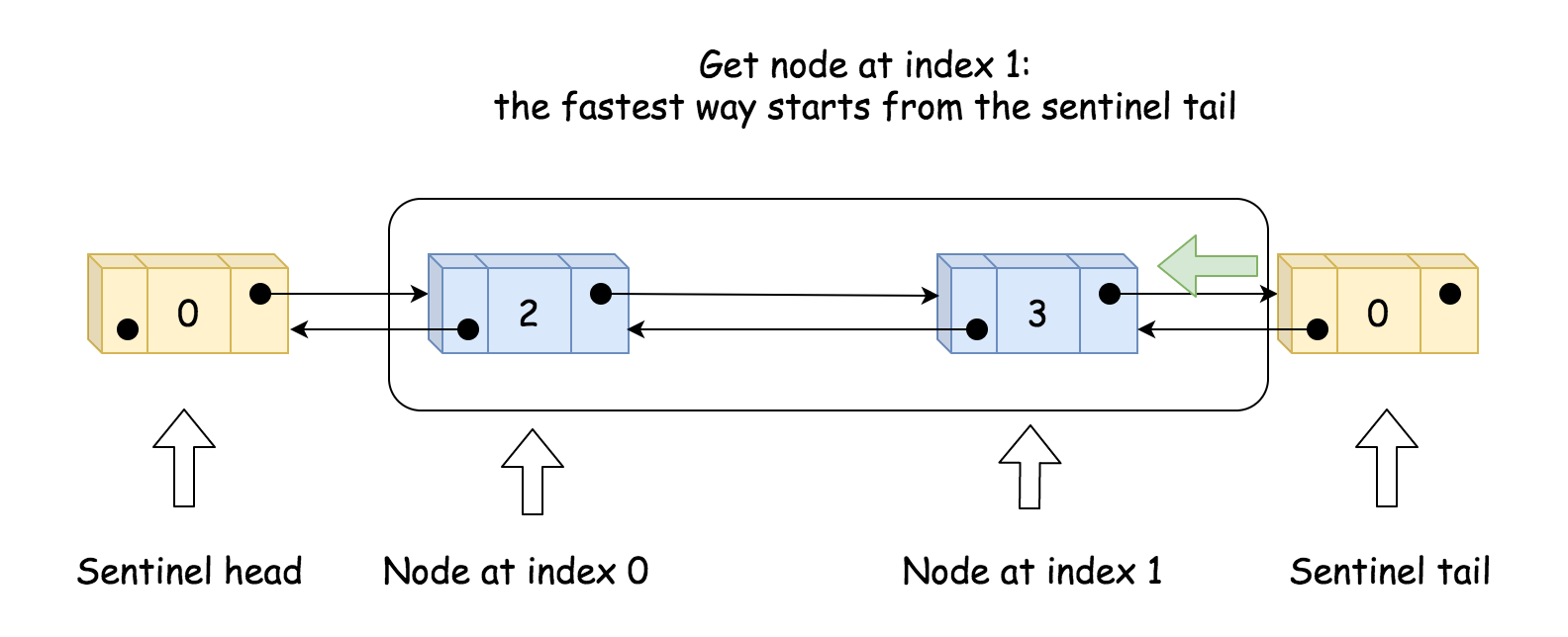 Get node at index 1:
the fastest way starts from the sentinel tail

0

2

3

0

Sentinel head

Node at index 0

Node at index 1

Sentinel tail